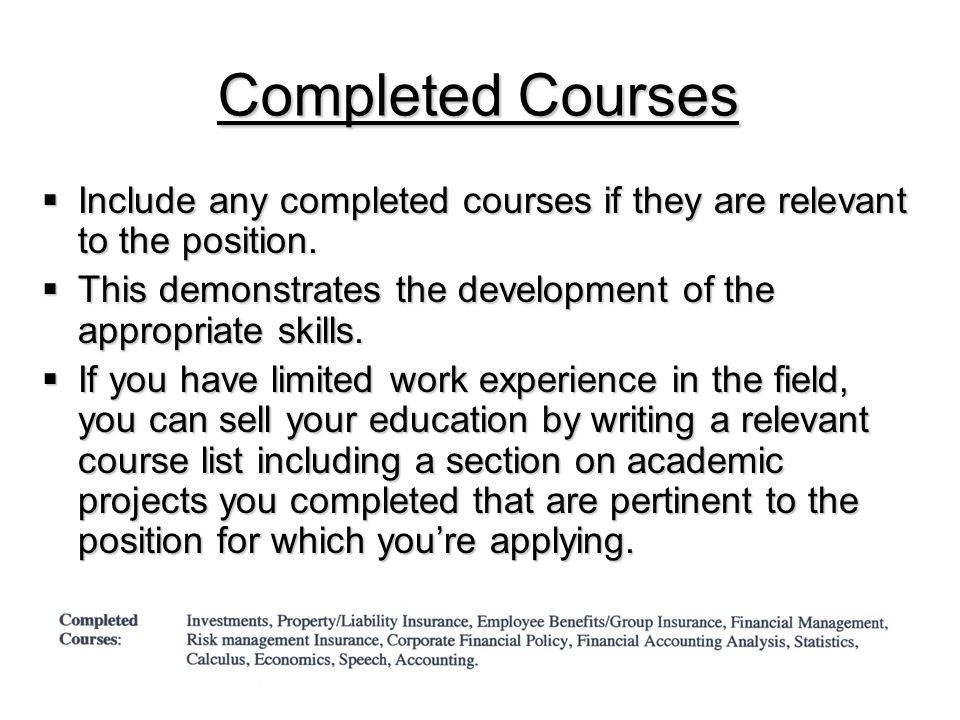 Completed Courses

▪ Include any completed courses if they are relevant to the position.

▪ This demonstrates the development of the appropriate skills.

▪ If you have limited work experience in the field, you can sell your education by writing a relevant course list including a section on academic projects you completed that are pertinent to the position for which you're applying.

Completed Courses: Investments, Property/Liability Insurance, Employee Benefits/Group Insurance, Financial Management, Risk management Insurance, Corporate Financial Policy, Financial Accounting Analysis, Statistics, Calculus, Economics, Speech, Accounting.